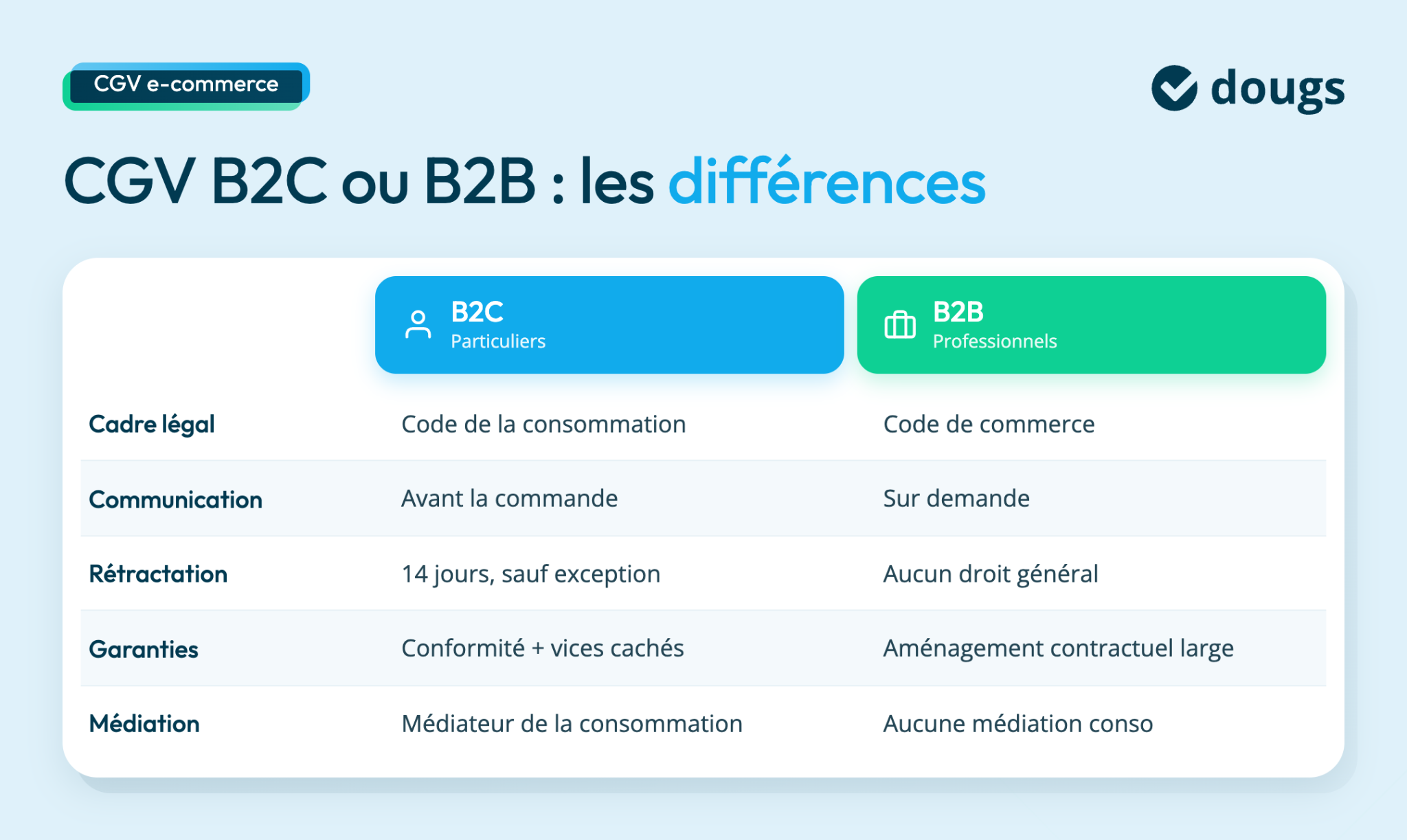 CGV e-commerce

dougs

CGV B2C ou B2B : les différences

| | B2C Particuliers | B2B Professionnels |
|---|---|---|
| Cadre légal | Code de la consommation | Code de commerce |
| Communication | Avant la commande | Sur demande |
| Rétractation | 14 jours, sauf exception | Aucun droit général |
| Garanties | Conformité + vices cachés | Aménagement contractuel large |
| Médiation | Médiateur de la consommation | Aucune médiation conso |